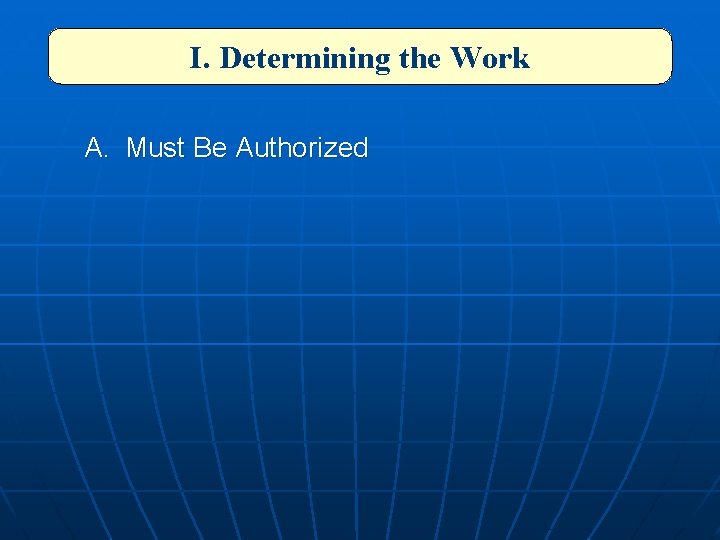 I. Determining the Work

A. Must Be Authorized